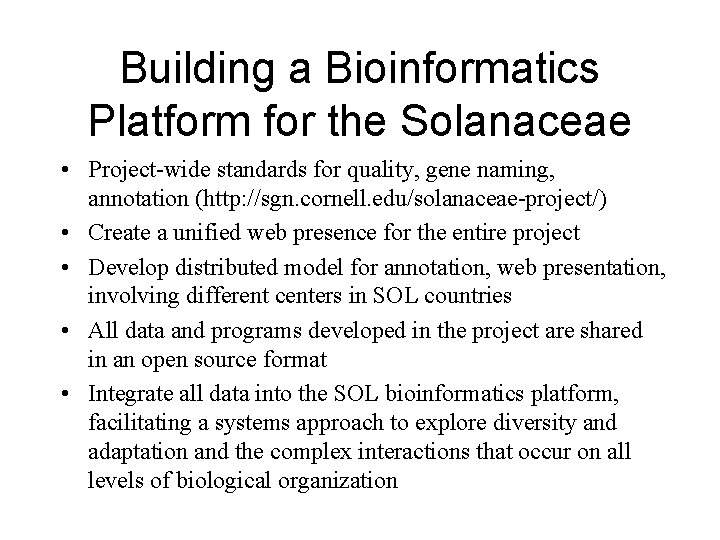 Building a Bioinformatics Platform for the Solanaceae

• Project-wide standards for quality, gene naming, annotation (http://sgn.cornell.edu/solanaceae-project/)
• Create a unified web presence for the entire project
• Develop distributed model for annotation, web presentation, involving different centers in SOL countries
• All data and programs developed in the project are shared in an open source format
• Integrate all data into the SOL bioinformatics platform, facilitating a systems approach to explore diversity and adaptation and the complex interactions that occur on all levels of biological organization